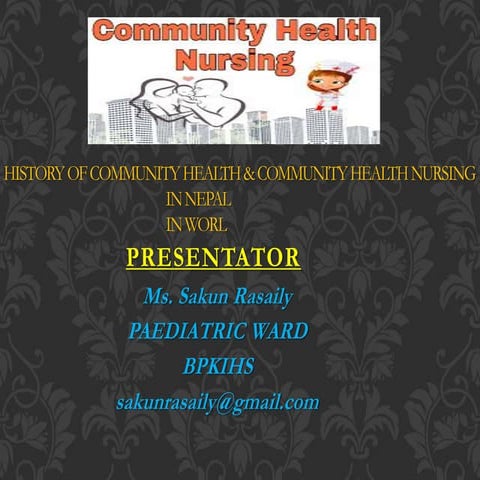 Community Health Nursing

HISTORY OF COMMUNITY HEALTH & COMMUNITY HEALTH NURSING
IN NEPAL
IN WORL

PRESENTATOR

Ms. Sakun Rasaily

PAEDIATRIC WARD

BPKIHS

sakunrasaily@gmail.com